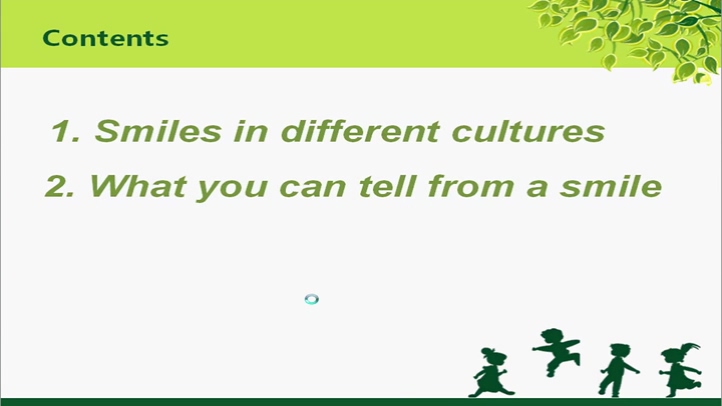 Contents

1. Smiles in different cultures

2. What you can tell from a smile